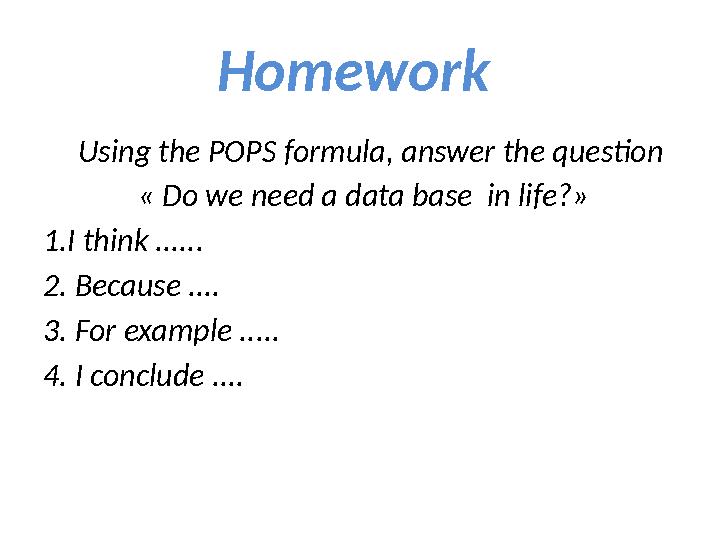 Homework

Using the POPS formula, answer the question « Do we need a data base in life?»

1.I think ......

2. Because ....

3. For example .....

4. I conclude ....